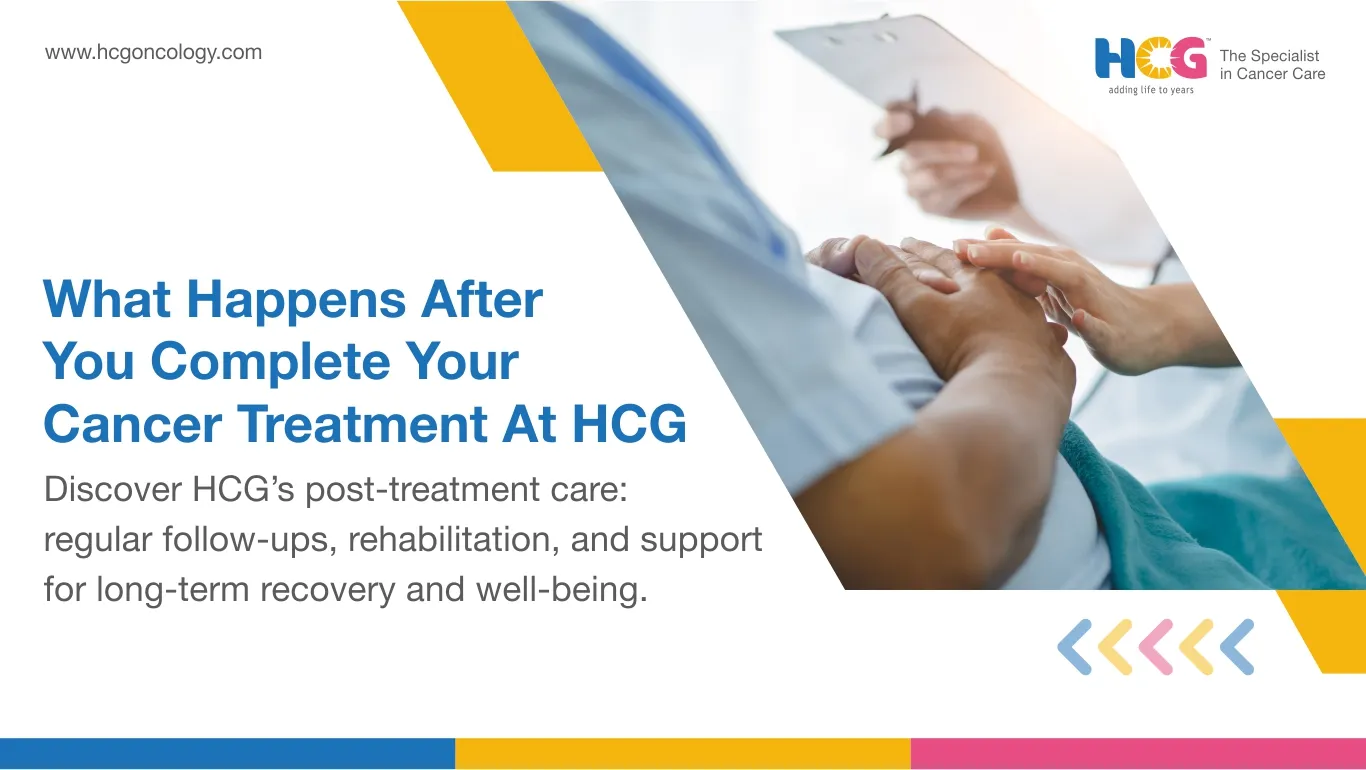 www.hcgoncology.com

HCG™ adding life to years

The Specialist in Cancer Care

What Happens After You Complete Your Cancer Treatment At HCG

Discover HCG's post-treatment care: regular follow-ups, rehabilitation, and support for long-term recovery and well-being.